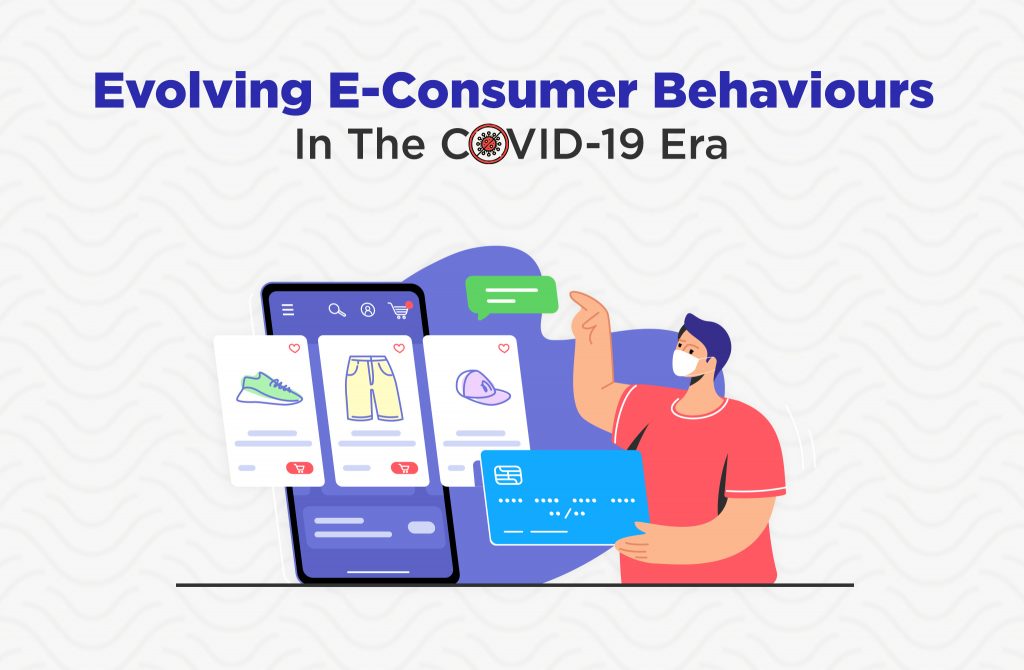 Evolving E-Consumer Behaviours
In The COVID-19 Era